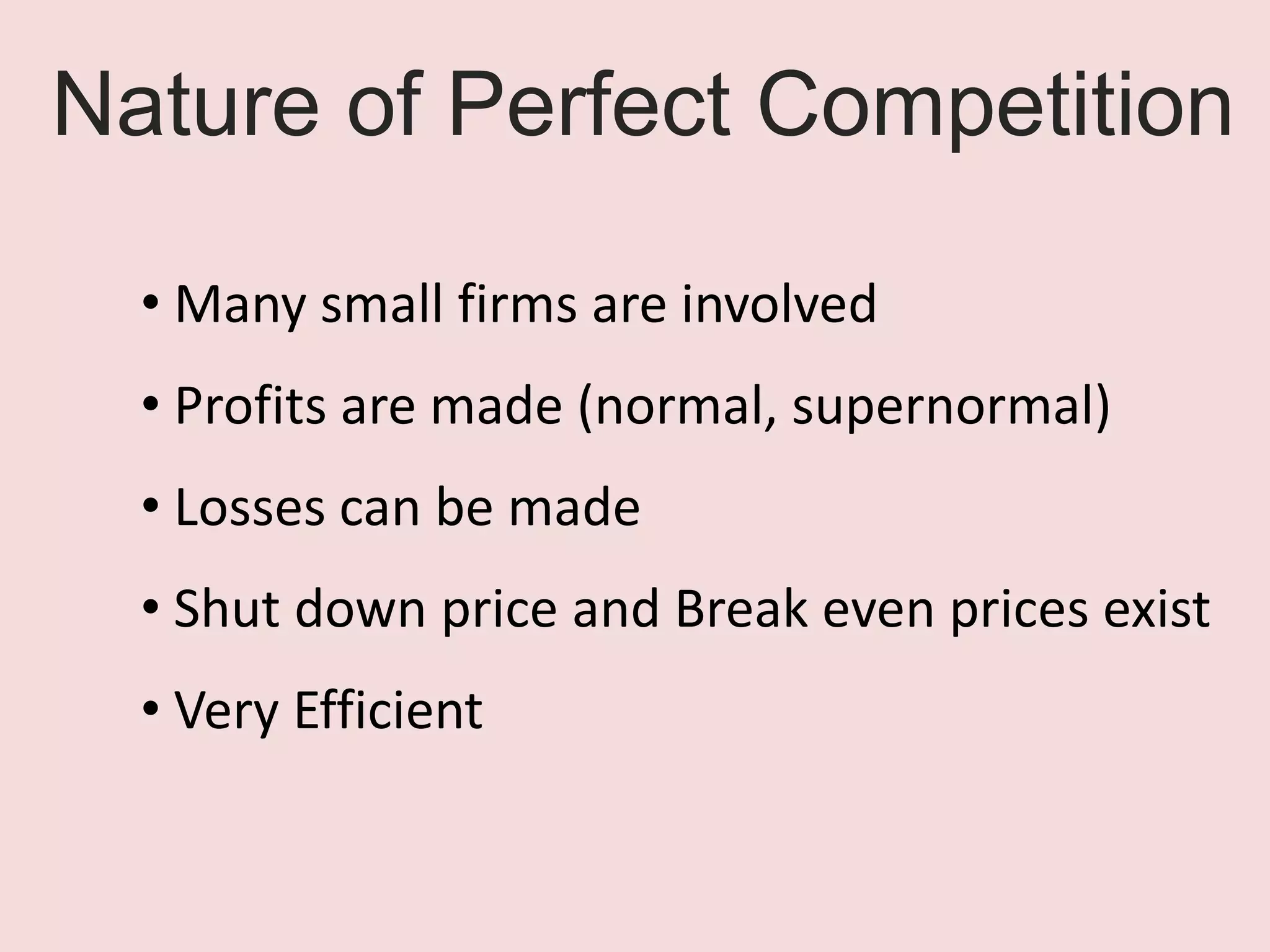 Nature of Perfect Competition

• Many small firms are involved
• Profits are made (normal, supernormal)
• Losses can be made
• Shut down price and Break even prices exist
• Very Efficient